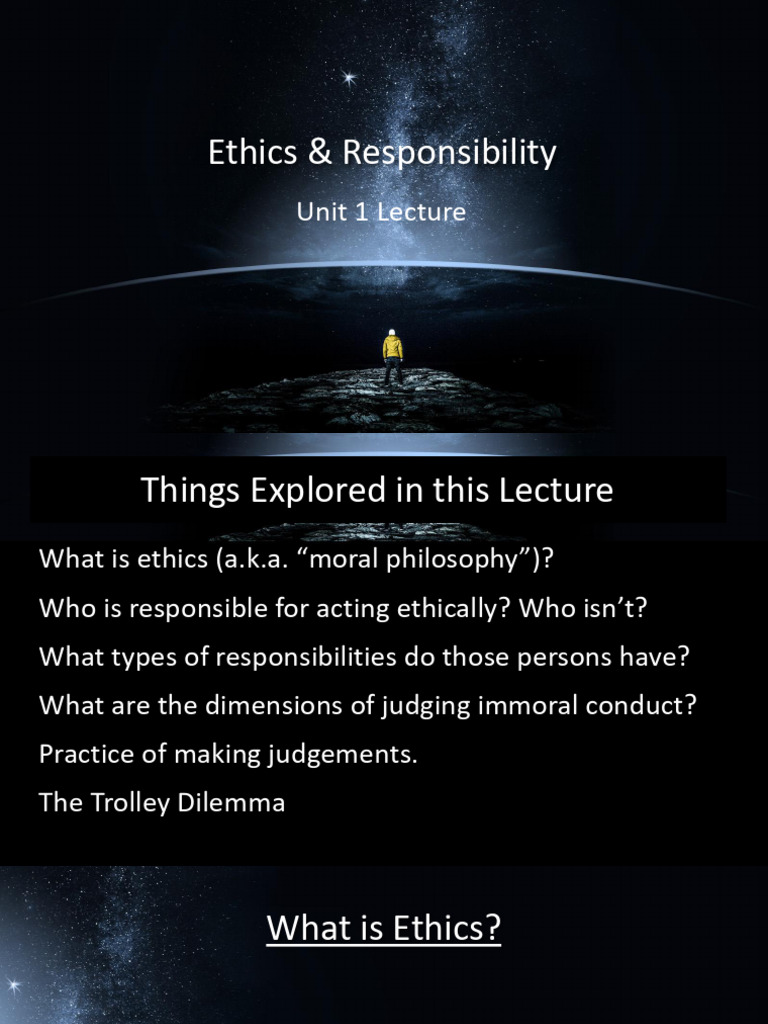 Ethics & Responsibility

Unit 1 Lecture

Things Explored in this Lecture

What is ethics (a.k.a. “moral philosophy”)?

Who is responsible for acting ethically? Who isn’t?

What types of responsibilities do those persons have?

What are the dimensions of judging immoral conduct?

Practice of making judgements.

The Trolley Dilemma

What is Ethics?